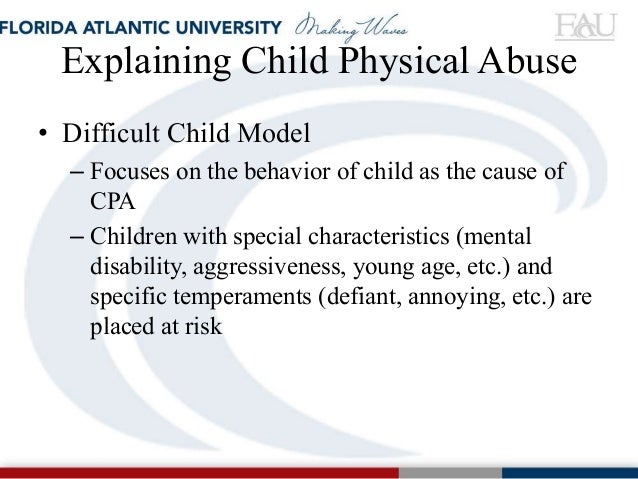 FLORIDA ATLANTIC UNIVERSITY Making Waves FAU

Explaining Child Physical Abuse

• Difficult Child Model
– Focuses on the behavior of child as the cause of CPA
– Children with special characteristics (mental disability, aggressiveness, young age, etc.) and specific temperaments (defiant, annoying, etc.) are placed at risk